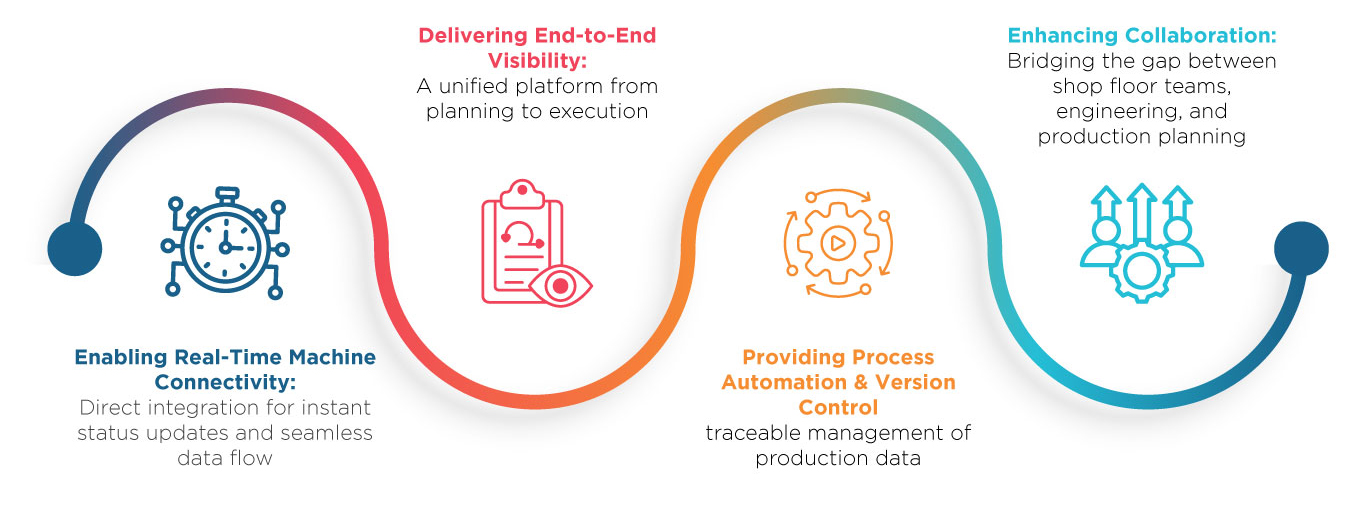 Enabling Real-Time Machine Connectivity:
Direct integration for instant status updates and seamless data flow

Delivering End-to-End Visibility:
A unified platform from planning to execution

Providing Process Automation & Version Control
traceable management of production data

Enhancing Collaboration:
Bridging the gap between shop floor teams, engineering, and production planning